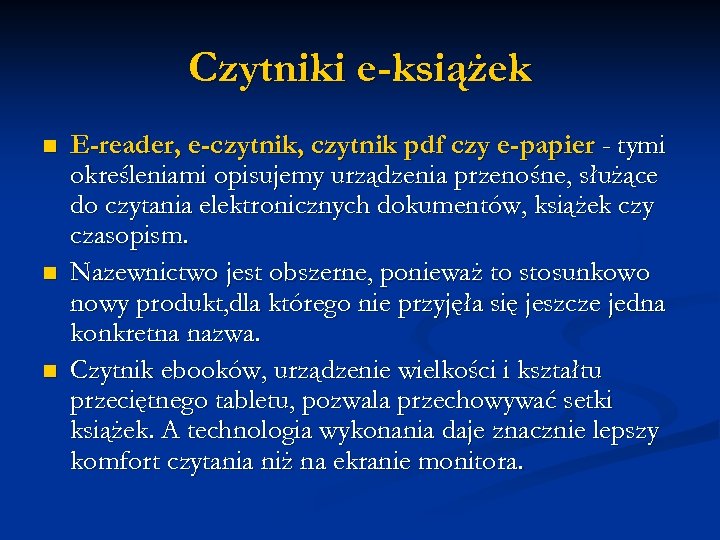 Czytniki e-książek

E-reader, e-czytnik, czytnik pdf czy e-papier - tymi określeniami opisujemy urządzenia przenośne, służące do czytania elektronicznych dokumentów, książek czy czasopism.

Nazewnictwo jest obszerne, ponieważ to stosunkowo nowy produkt,dla którego nie przyjęła się jeszcze jedna konkretna nazwa.

Czytnik ebooków, urządzenie wielkości i kształtu przeciętnego tabletu, pozwala przechowywać setki książek. A technologia wykonania daje znacznie lepszy komfort czytania niż na ekranie monitora.